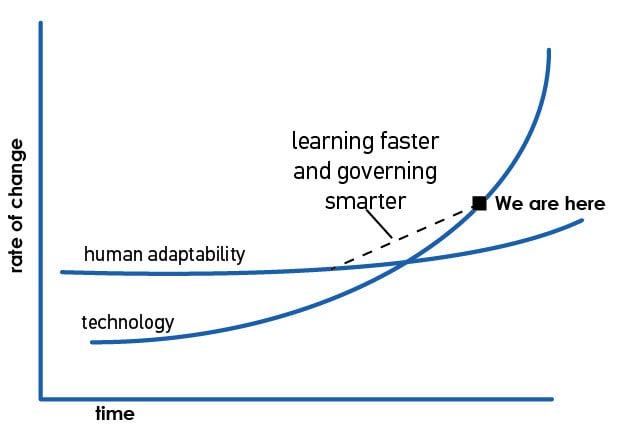 rate of change

learning faster and governing smarter

We are here

human adaptability

technology

time